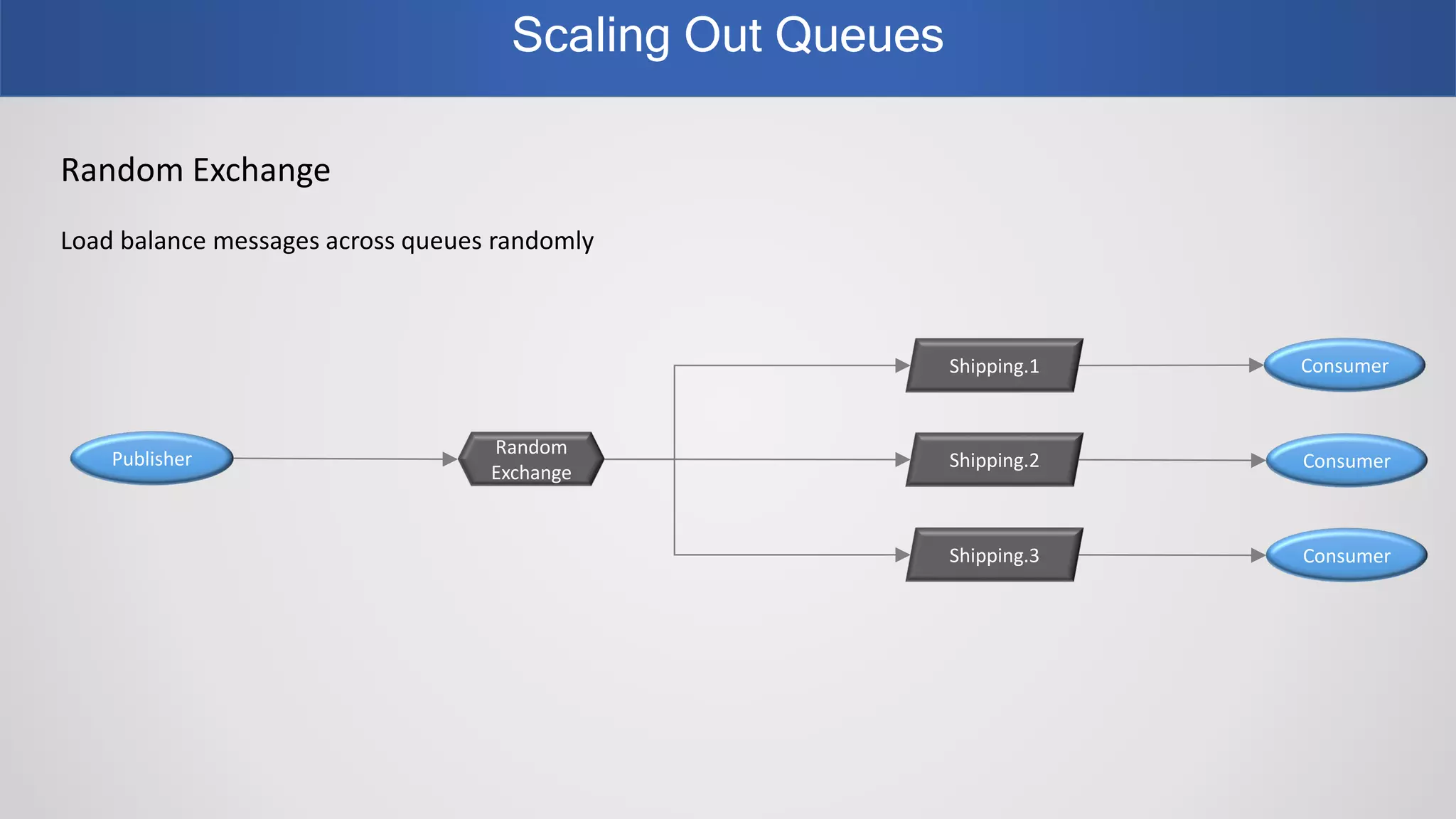 Scaling Out Queues

Random Exchange

Load balance messages across queues randomly

Publisher

Random Exchange

Shipping.1

Shipping.2

Shipping.3

Consumer

Consumer

Consumer